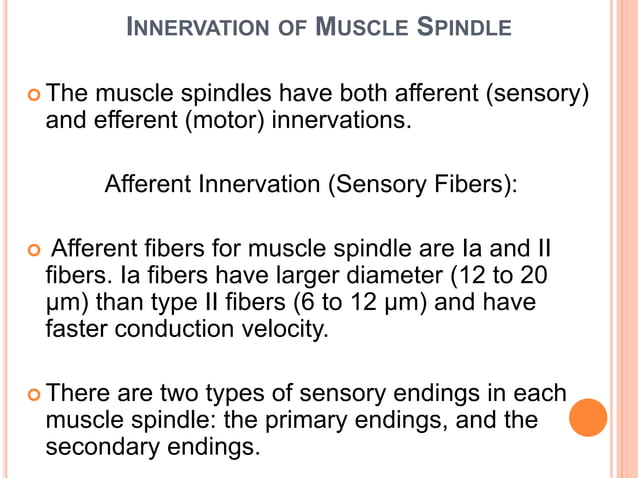 INNERVATION OF MUSCLE SPINDLE

The muscle spindles have both afferent (sensory) and efferent (motor) innervations.

Afferent Innervation (Sensory Fibers):

Afferent fibers for muscle spindle are Ia and II fibers. Ia fibers have larger diameter (12 to 20 μm) than type II fibers (6 to 12 μm) and have faster conduction velocity.

There are two types of sensory endings in each muscle spindle: the primary endings, and the secondary endings.